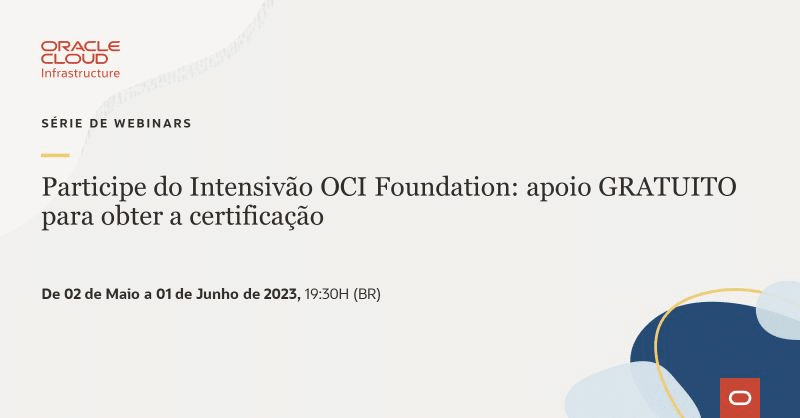 ORACLE CLOUD
Infrastructure

SÉRIE DE WEBINARS

Participe do Intensivão OCI Foundation: apoio GRATUITO para obter a certificação

De 02 de Maio a 01 de Junho de 2023, 19:30H (BR)